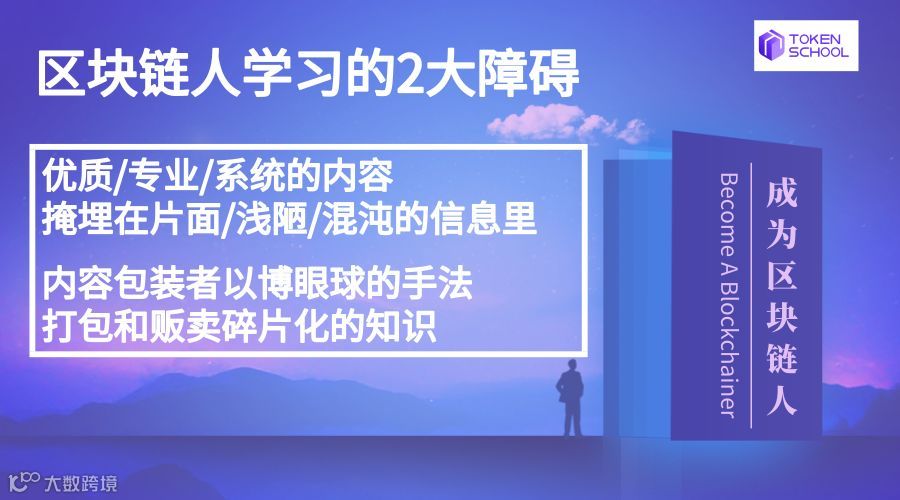 区块链人学习的2大障碍

TOKEN SCHOOL

优质/专业/系统的内容
掩埋在片面/浅陋/混沌的信息里

内容包装者以博眼球的手法
打包和贩卖碎片化的知识

成为区块链人

Become A Blockchainer

大数跨境